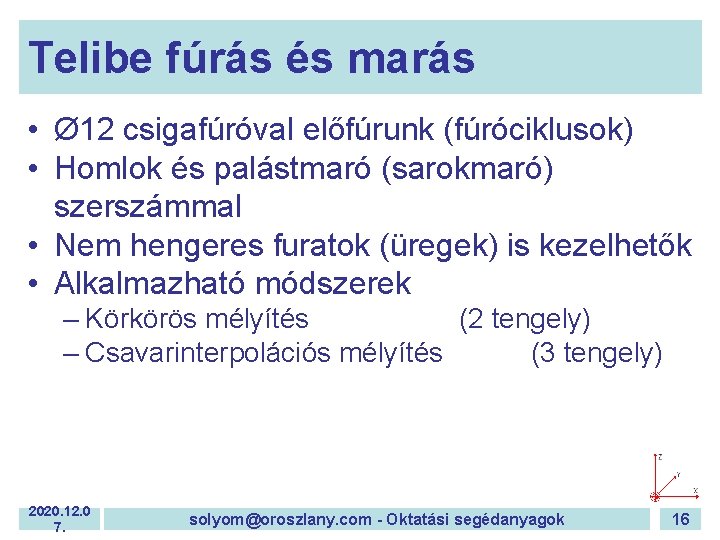 Telibe fúrás és marás

• Ø12 csigafúróval előfúrunk (fúróciklusok)
• Homlok és palástmaró (sarokmaró) szerszámmal
• Nem hengeres furatok (üregek) is kezelhetők
• Alkalmazható módszerek
– Körkörös mélyítés (2 tengely)
– Csavarinterpolációs mélyítés (3 tengely)

Z
Y
X

2020.12.07.

solyom@oroszlany.com - Oktatási segédanyagok

16